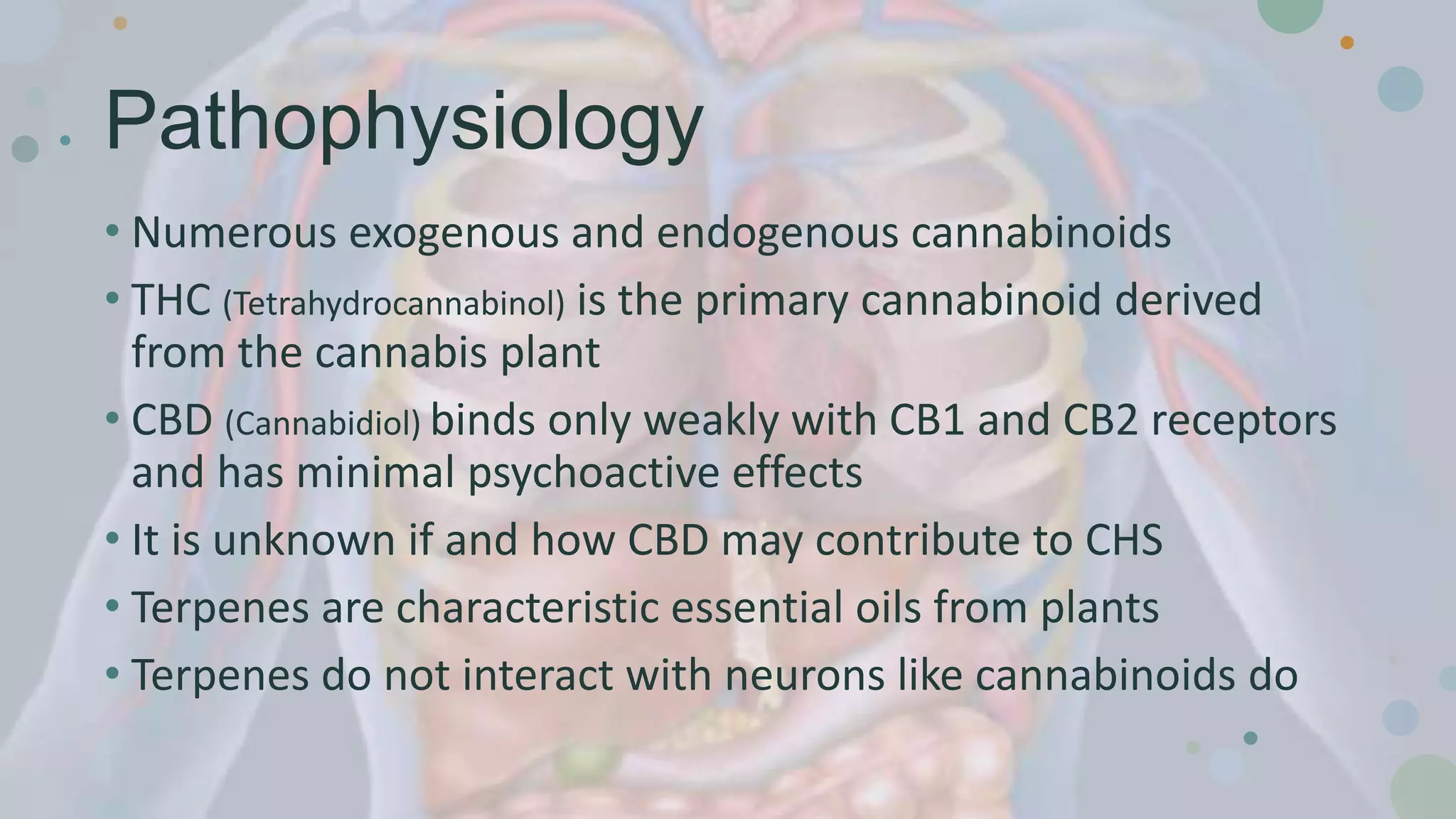 Pathophysiology

• Numerous exogenous and endogenous cannabinoids
• THC (Tetrahydrocannabinol) is the primary cannabinoid derived from the cannabis plant
• CBD (Cannabidiol) binds only weakly with CB1 and CB2 receptors and has minimal psychoactive effects
• It is unknown if and how CBD may contribute to CHS
• Terpenes are characteristic essential oils from plants
• Terpenes do not interact with neurons like cannabinoids do